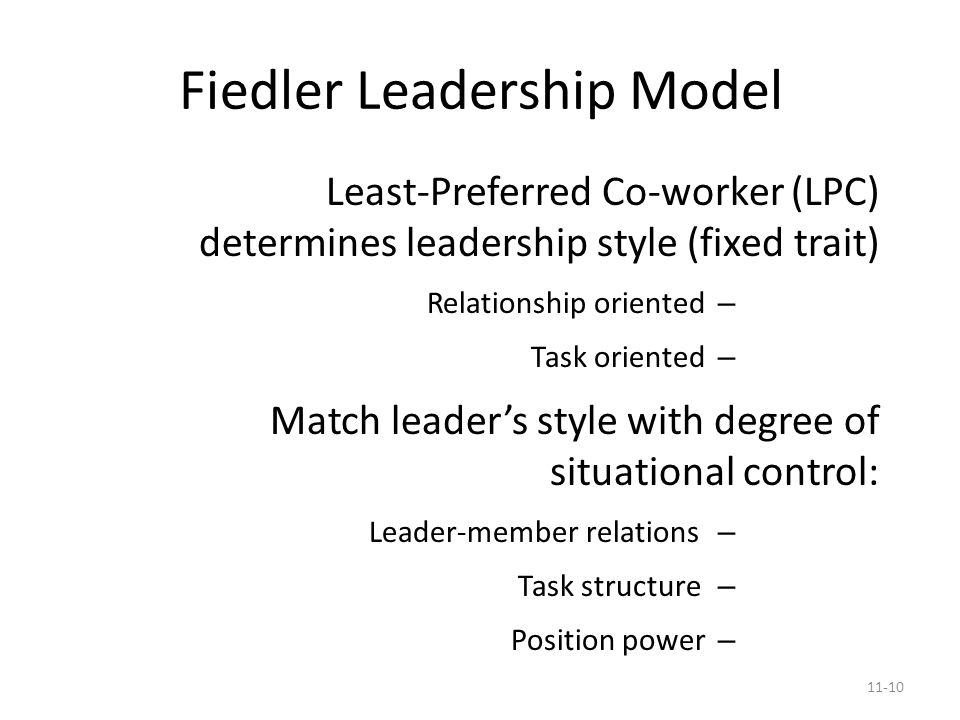 Fiedler Leadership Model

Least-Preferred Co-worker (LPC) determines leadership style (fixed trait)

Relationship oriented –

Task oriented –

Match leader's style with degree of situational control:

Leader-member relations –

Task structure –

Position power –

11-10